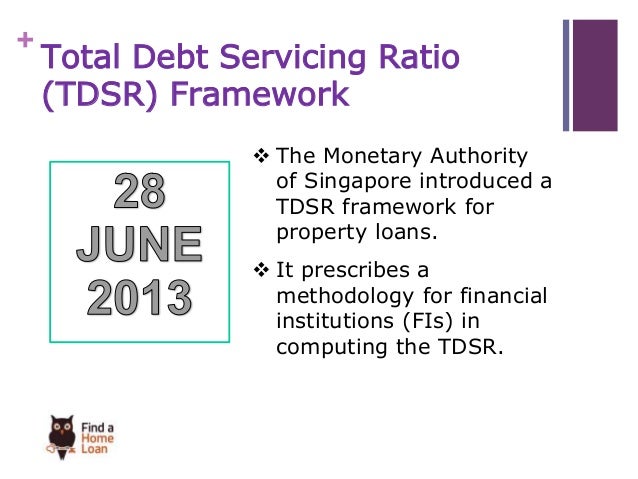 +
Total Debt Servicing Ratio (TDSR) Framework

28
JUNE
2013

❖ The Monetary Authority of Singapore introduced a TDSR framework for property loans.

❖ It prescribes a methodology for financial institutions (FIs) in computing the TDSR.

Find a
Home
Loan